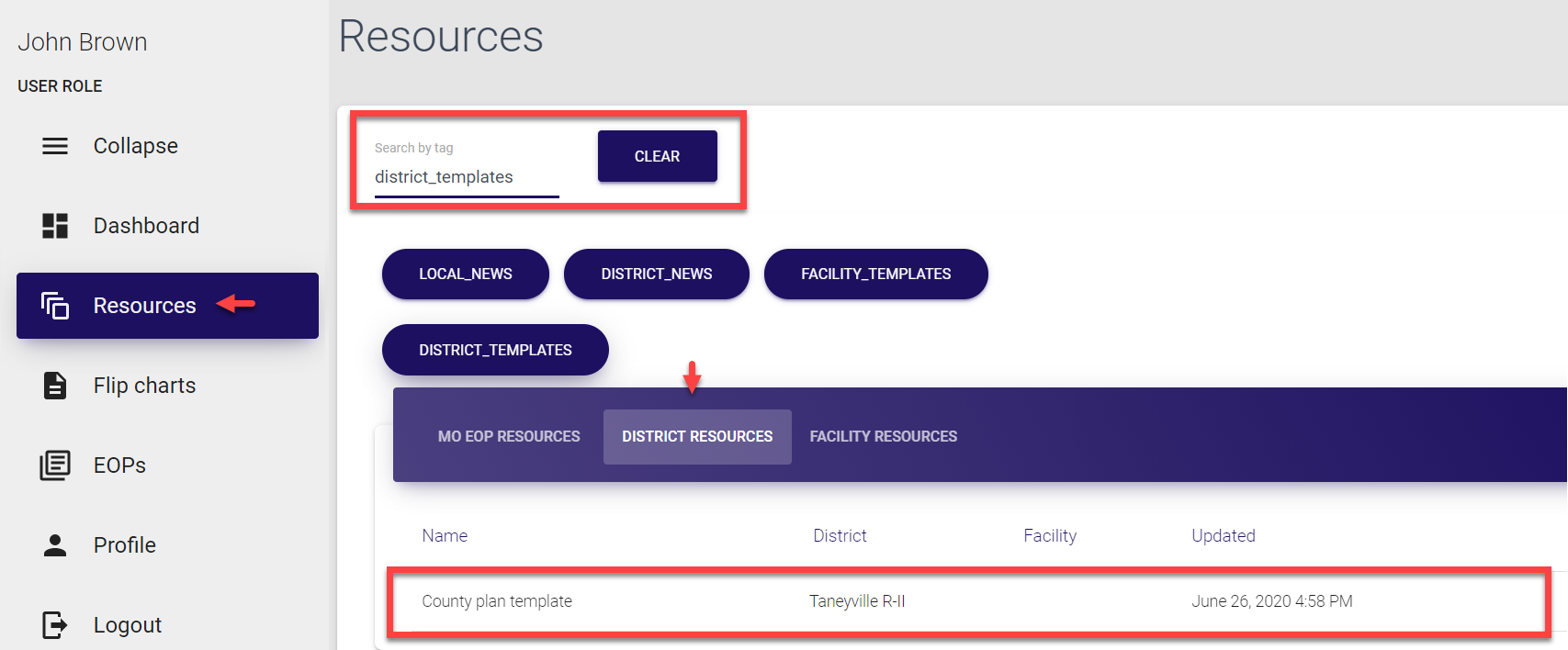 John Brown
USER ROLE

Collapse

Dashboard

Resources

Flip charts

EOPs

Profile

Logout

Resources

Search by tag
district_templates

CLEAR

LOCAL_NEWS DISTRICT_NEWS FACILITY_TEMPLATES

DISTRICT_TEMPLATES

MO EOP RESOURCES DISTRICT RESOURCES FACILITY RESOURCES

| Name | District | Facility | Updated |
|---|---|---|---|
| County plan template | Taneyville R-II | | June 26, 2020 4:58 PM |